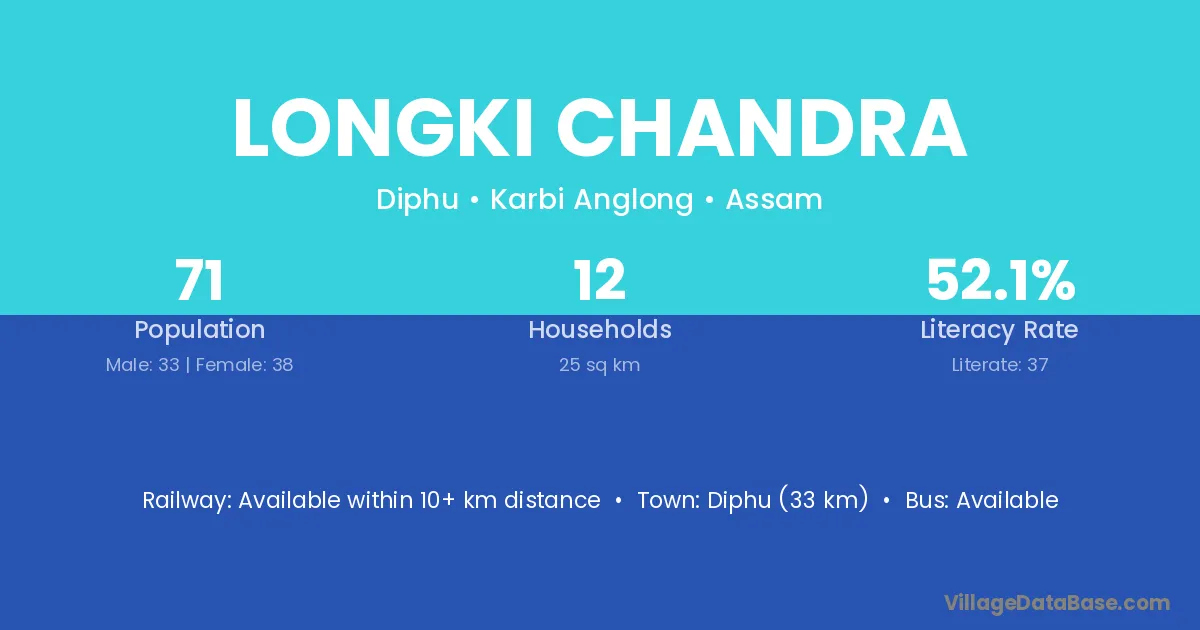 LONGKI CHANDRA

Diphu • Karbi Anglong • Assam

71
Population
Male: 33 | Female: 38

12
Households
25 sq km

52.1%
Literacy Rate
Literate: 37

Railway: Available within 10+ km distance • Town: Diphu (33 km) • Bus: Available

VillageDataBase.com